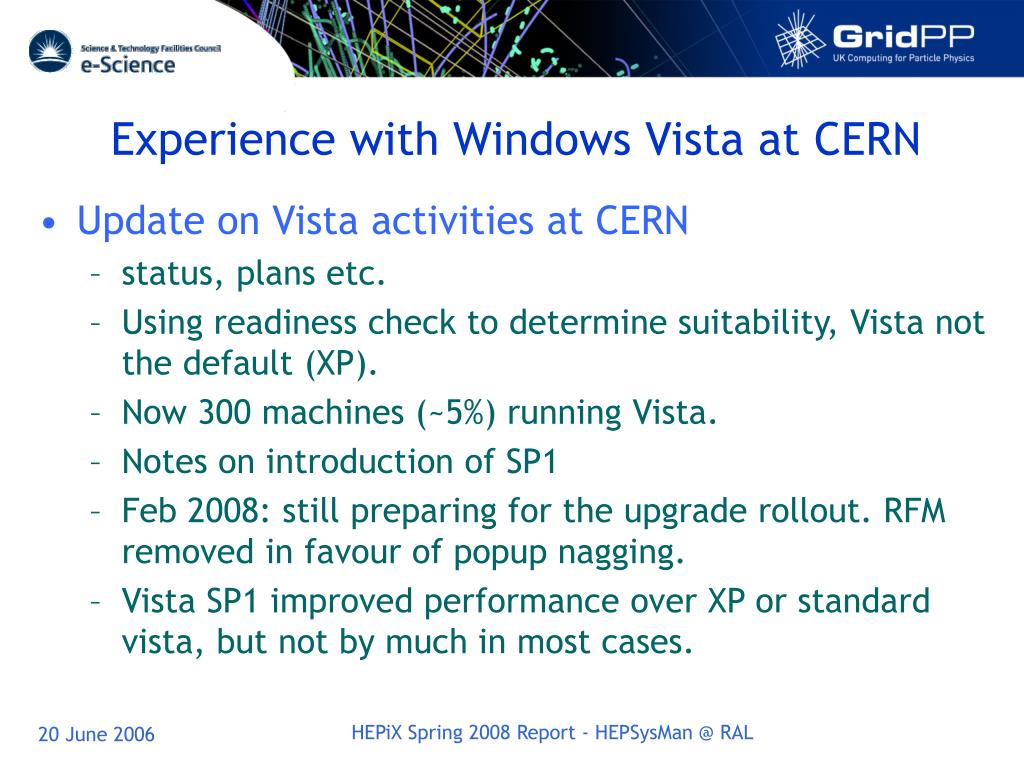 Science & Technology Facilities Council
e-Science

GridPP
UK Computing for Particle Physics

Experience with Windows Vista at CERN

• Update on Vista activities at CERN
– status, plans etc.
– Using readiness check to determine suitability, Vista not the default (XP).
– Now 300 machines (~5%) running Vista.
– Notes on introduction of SP1
– Feb 2008: still preparing for the upgrade rollout. RFM removed in favour of popup nagging.
– Vista SP1 improved performance over XP or standard vista, but not by much in most cases.

20 June 2006

HEPiX Spring 2008 Report - HEPSysMan @ RAL